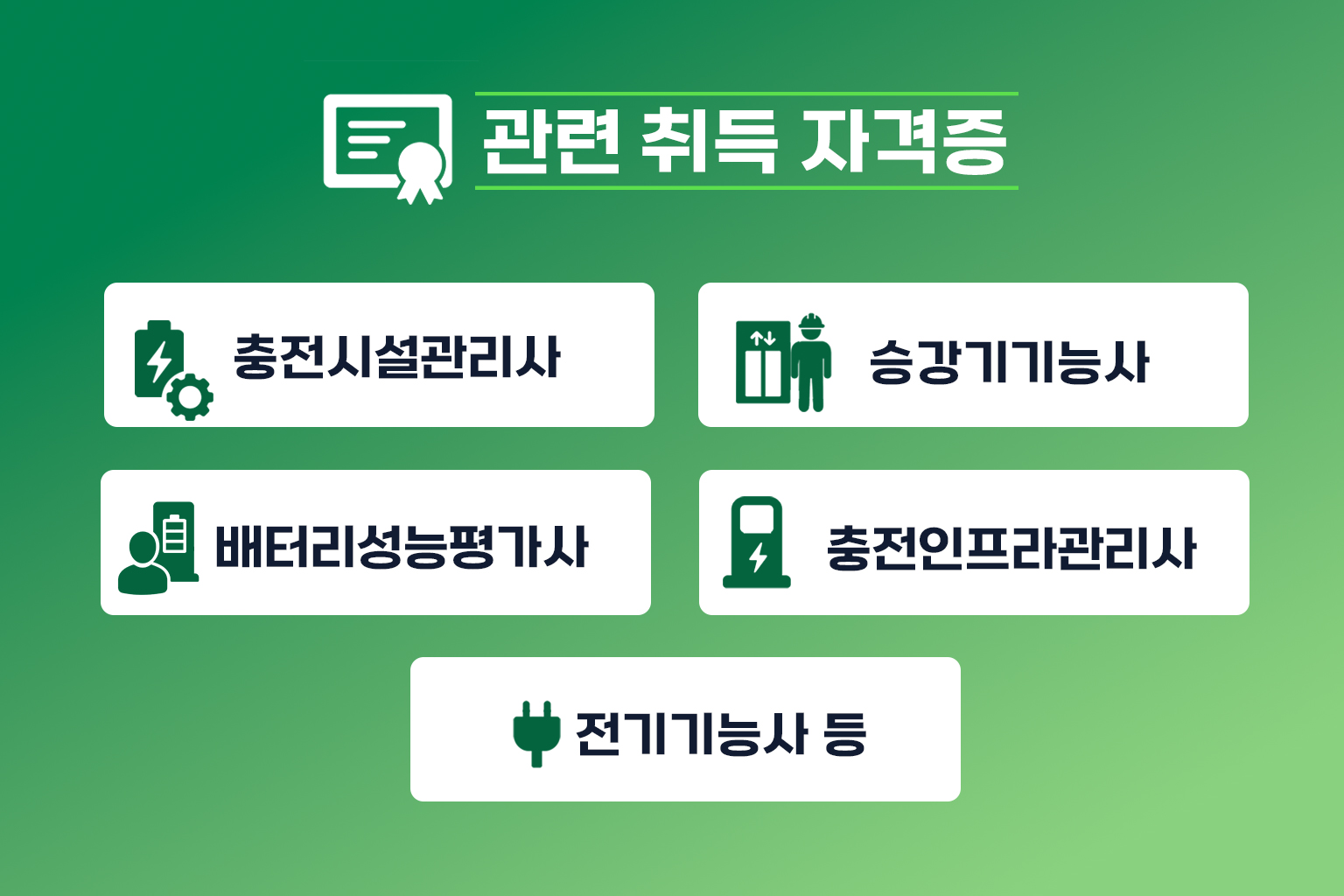 관련 취득 자격증

충전시설관리사

승강기기능사

배터리성능평가사

충전인프라관리사

전기기능사 등